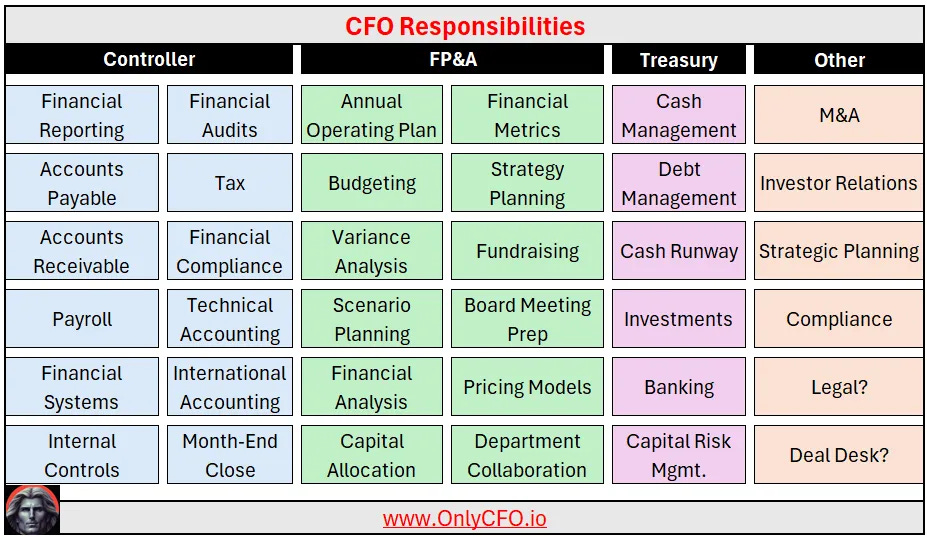 CFO Responsibilities

| Controller | | FP&A | | Treasury | Other |
|---|---|---|---|---|---|
| Financial Reporting | Financial Audits | Annual Operating Plan | Financial Metrics | Cash Management | M&A |
| Accounts Payable | Tax | Budgeting | Strategy Planning | Debt Management | Investor Relations |
| Accounts Receivable | Financial Compliance | Variance Analysis | Fundraising | Cash Runway | Strategic Planning |
| Payroll | Technical Accounting | Scenario Planning | Board Meeting Prep | Investments | Compliance |
| Financial Systems | International Accounting | Financial Analysis | Pricing Models | Banking | Legal? |
| Internal Controls | Month-End Close | Capital Allocation | Department Collaboration | Capital Risk Mgmt. | Deal Desk? |

www.OnlyCFO.io